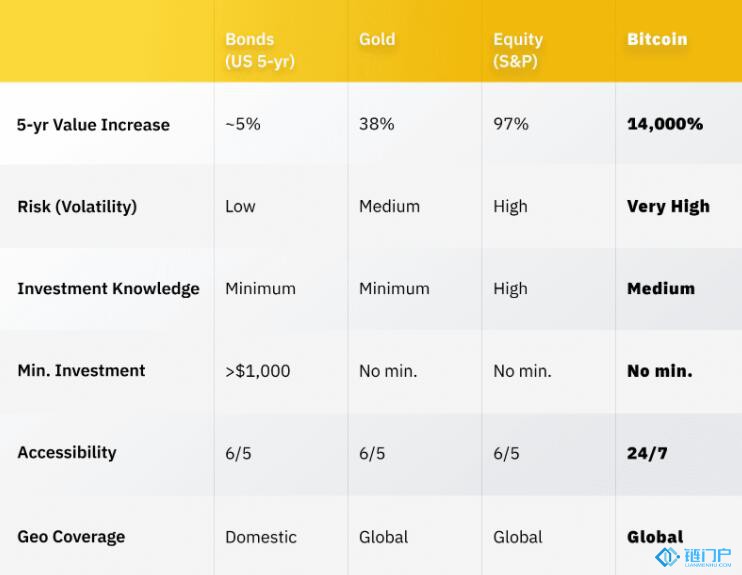 | | Bonds (US 5-yr) | Gold | Equity (S&P) | Bitcoin |
|---|---|---|---|---|
| 5-yr Value Increase | ~5% | 38% | 97% | 14,000% |
| Risk (Volatility) | Low | Medium | High | Very High |
| Investment Knowledge | Minimum | Minimum | High | Medium |
| Min. Investment | >$1,000 | No min. | No min. | No min. |
| Accessibility | 6/5 | 6/5 | 6/5 | 24/7 |
| Geo Coverage | Domestic | Global | Global | Global |

链门户
LIANMENHU.COM